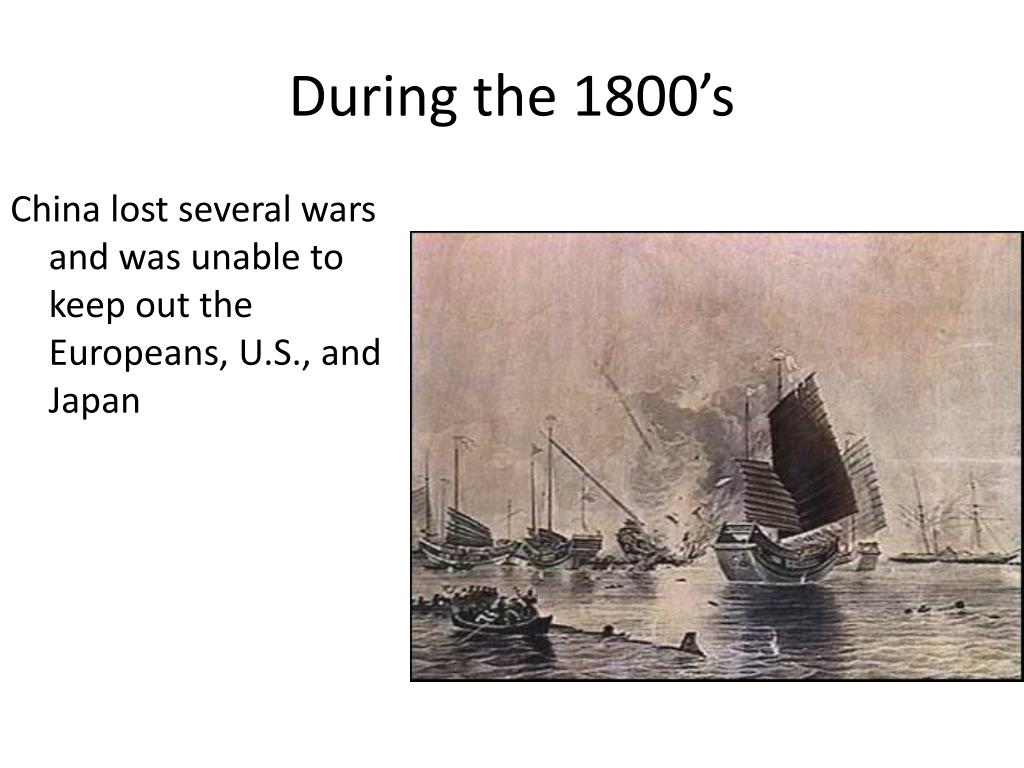 During the 1800’s

China lost several wars and was unable to keep out the Europeans, U.S., and Japan